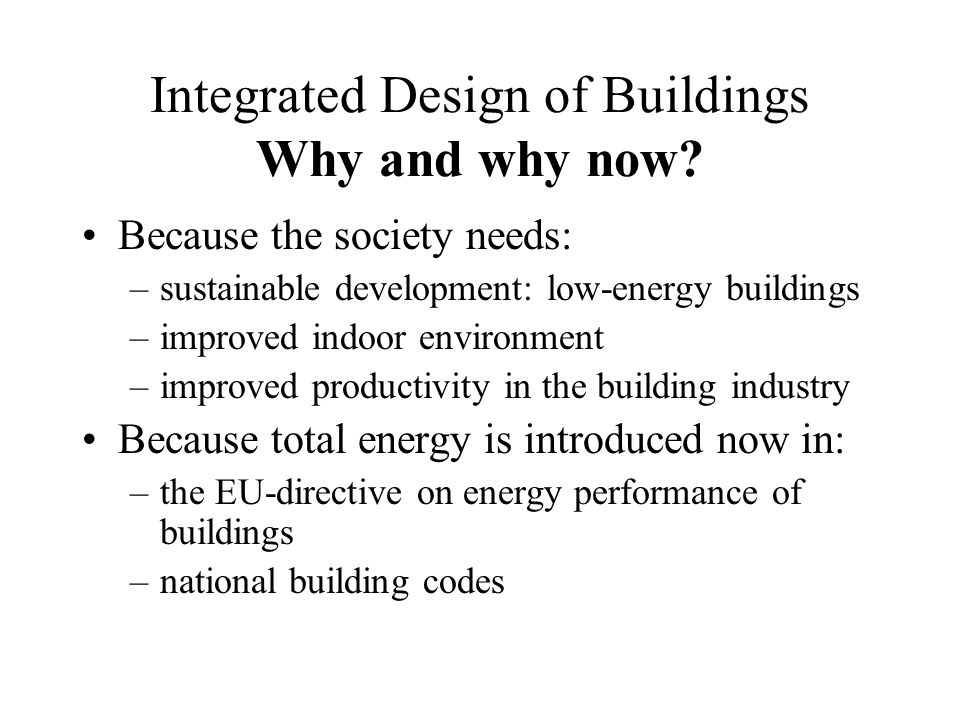 Integrated Design of Buildings
Why and why now?

• Because the society needs:
– sustainable development: low-energy buildings
– improved indoor environment
– improved productivity in the building industry
• Because total energy is introduced now in:
– the EU-directive on energy performance of buildings
– national building codes